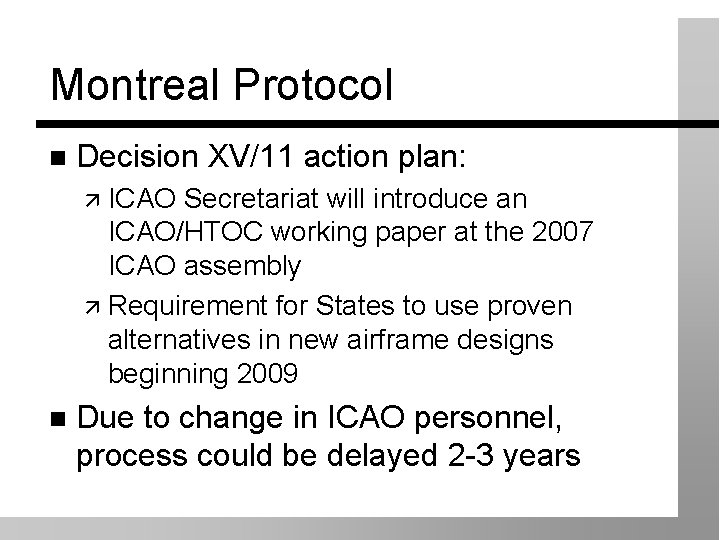 Montreal Protocol

■ Decision XV/11 action plan:

↗ ICAO Secretariat will introduce an ICAO/HTOC working paper at the 2007 ICAO assembly

↗ Requirement for States to use proven alternatives in new airframe designs beginning 2009

■ Due to change in ICAO personnel, process could be delayed 2-3 years